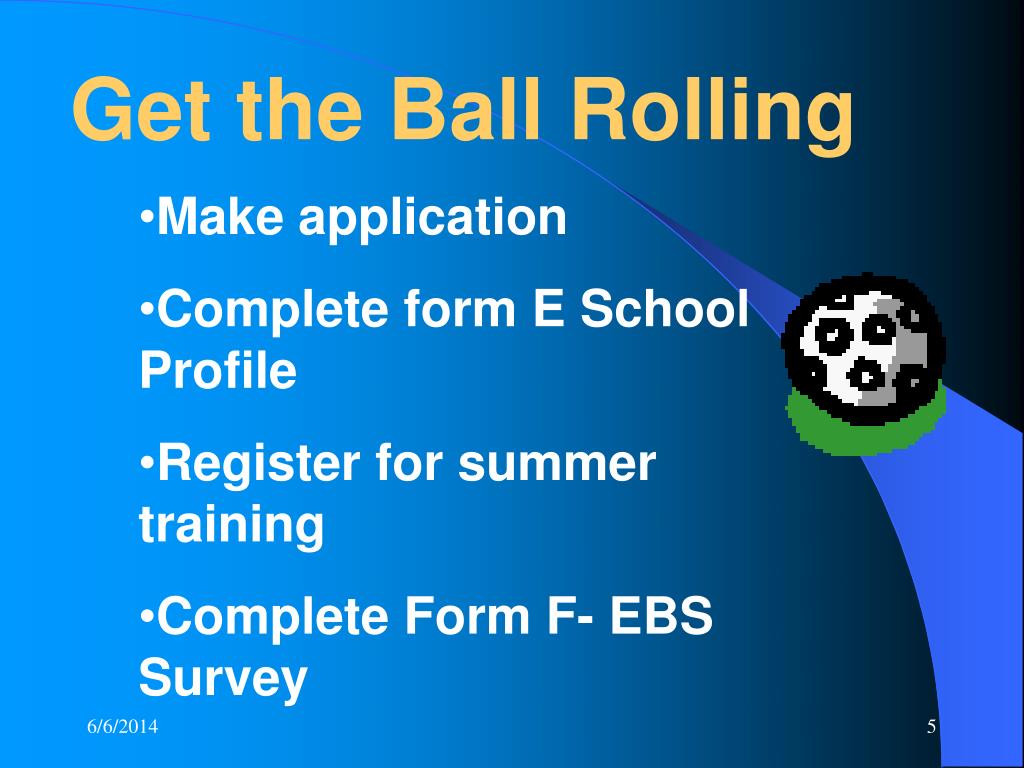 Get the Ball Rolling

•Make application

•Complete form E School Profile

•Register for summer training

•Complete Form F- EBS Survey

6/6/2014

5